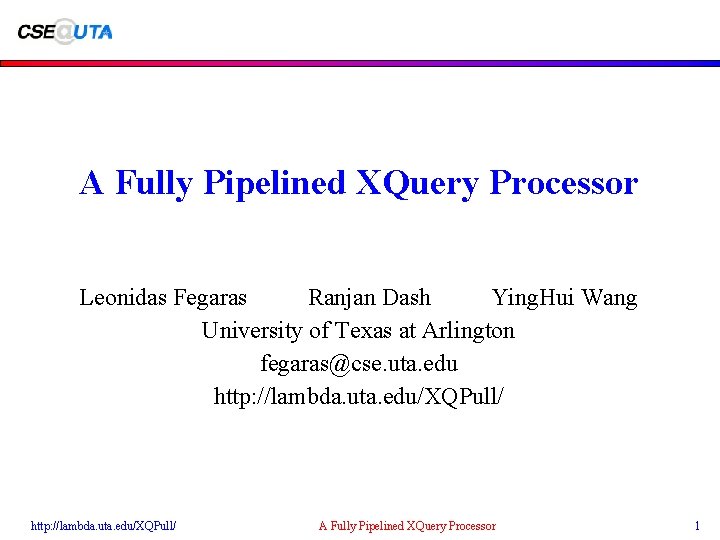 CSE@UTA

A Fully Pipelined XQuery Processor

Leonidas Fegaras Ranjan Dash YingHui Wang
University of Texas at Arlington
fegaras@cse.uta.edu
http://lambda.uta.edu/XQPull/

http://lambda.uta.edu/XQPull/ A Fully Pipelined XQuery Processor 1